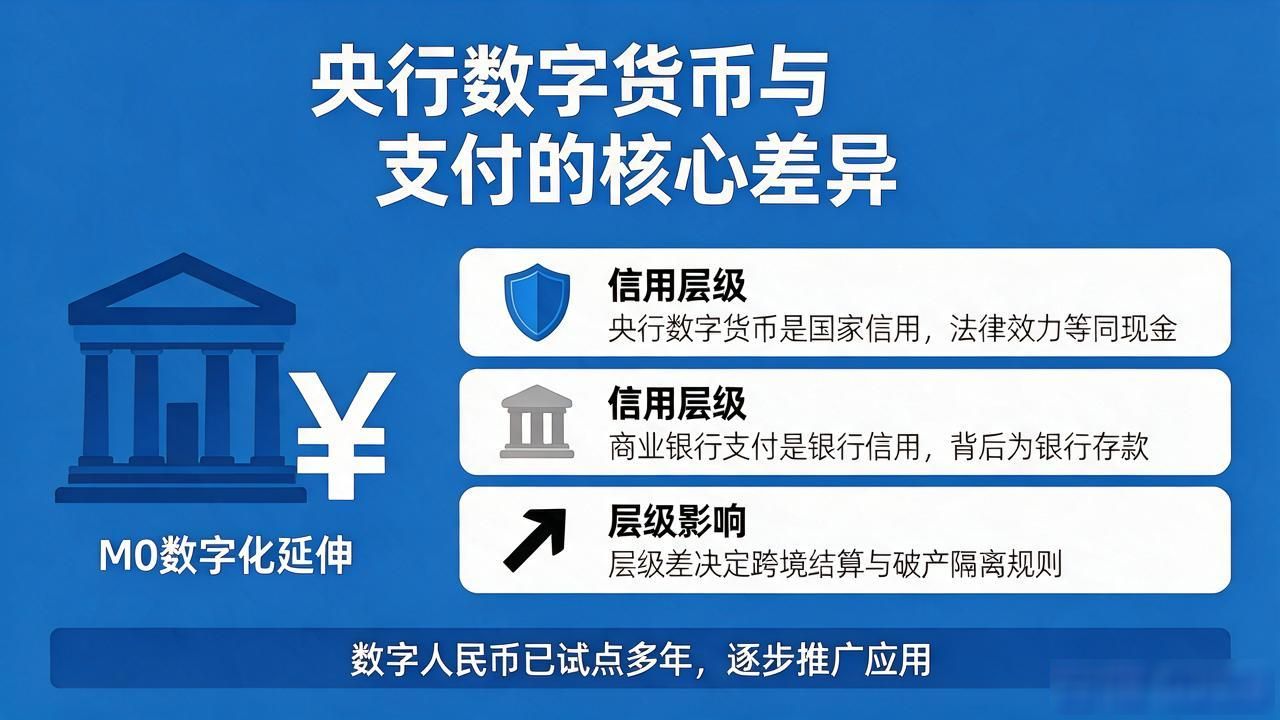 央行数字货币与
支付的核心差异

¥

M0数字化延伸

信用层级
央行数字货币是国家信用，法律效力等同现金

信用层级
商业银行支付是银行信用，背后为银行存款

层级影响
层级差决定跨境结算与破产隔离规则

数字人民币已试点多年，逐步推广应用